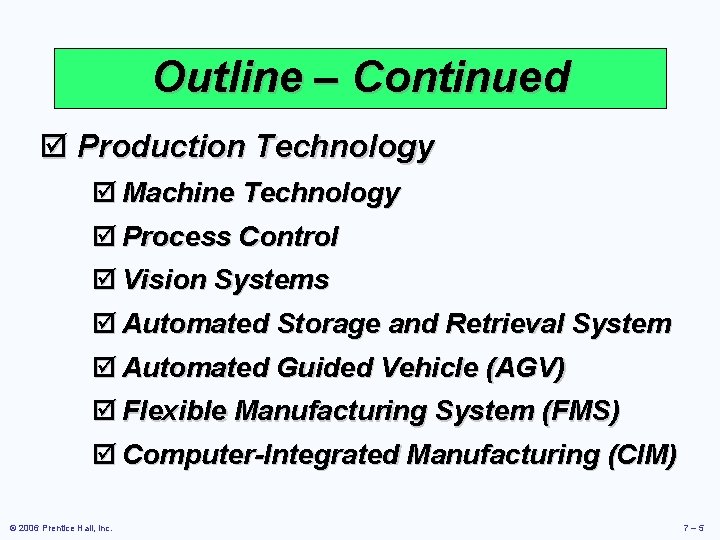 Outline – Continued

☑ Production Technology

☑ Machine Technology

☑ Process Control

☑ Vision Systems

☑ Automated Storage and Retrieval System

☑ Automated Guided Vehicle (AGV)

☑ Flexible Manufacturing System (FMS)

☑ Computer-Integrated Manufacturing (CIM)

© 2006 Prentice Hall, Inc.

7 – 5